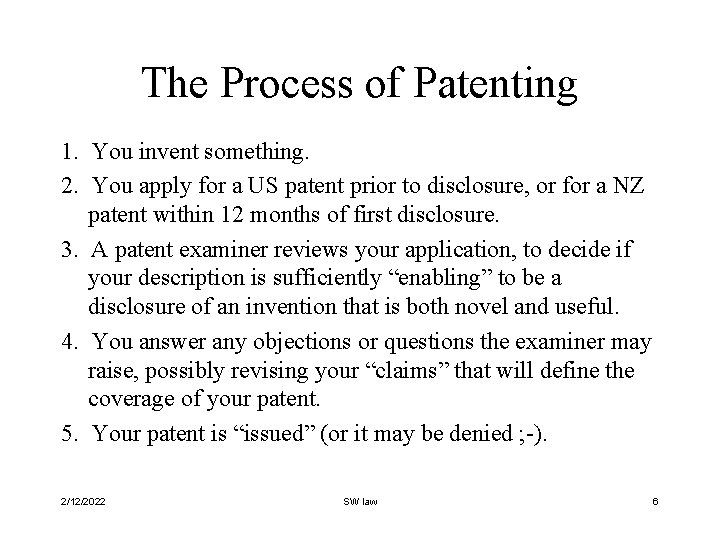 The Process of Patenting

1. You invent something.

2. You apply for a US patent prior to disclosure, or for a NZ patent within 12 months of first disclosure.

3. A patent examiner reviews your application, to decide if your description is sufficiently “enabling” to be a disclosure of an invention that is both novel and useful.

4. You answer any objections or questions the examiner may raise, possibly revising your “claims” that will define the coverage of your patent.

5. Your patent is “issued” (or it may be denied ;-).

2/12/2022

SW law

6